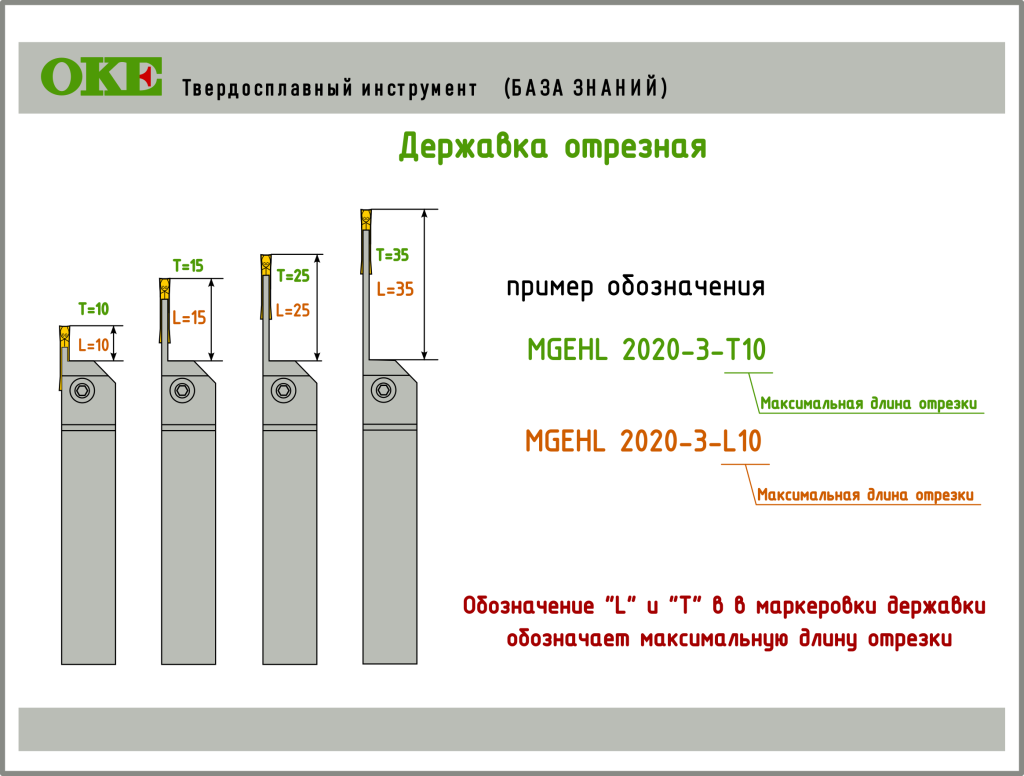 OKE Твердосплавный инструмент (БАЗА ЗНАНИЙ)

Державка отрезная

T=10
L=10
T=15
L=15
T=25
L=25
T=35
L=35

пример обозначения

MGEHL 2020-3-T10

Максимальная длина отрезки

MGEHL 2020-3-L10

Максимальная длина отрезки

Обозначение "L" и "T" в в маркеровки державки обозначает максимальную длину отрезки